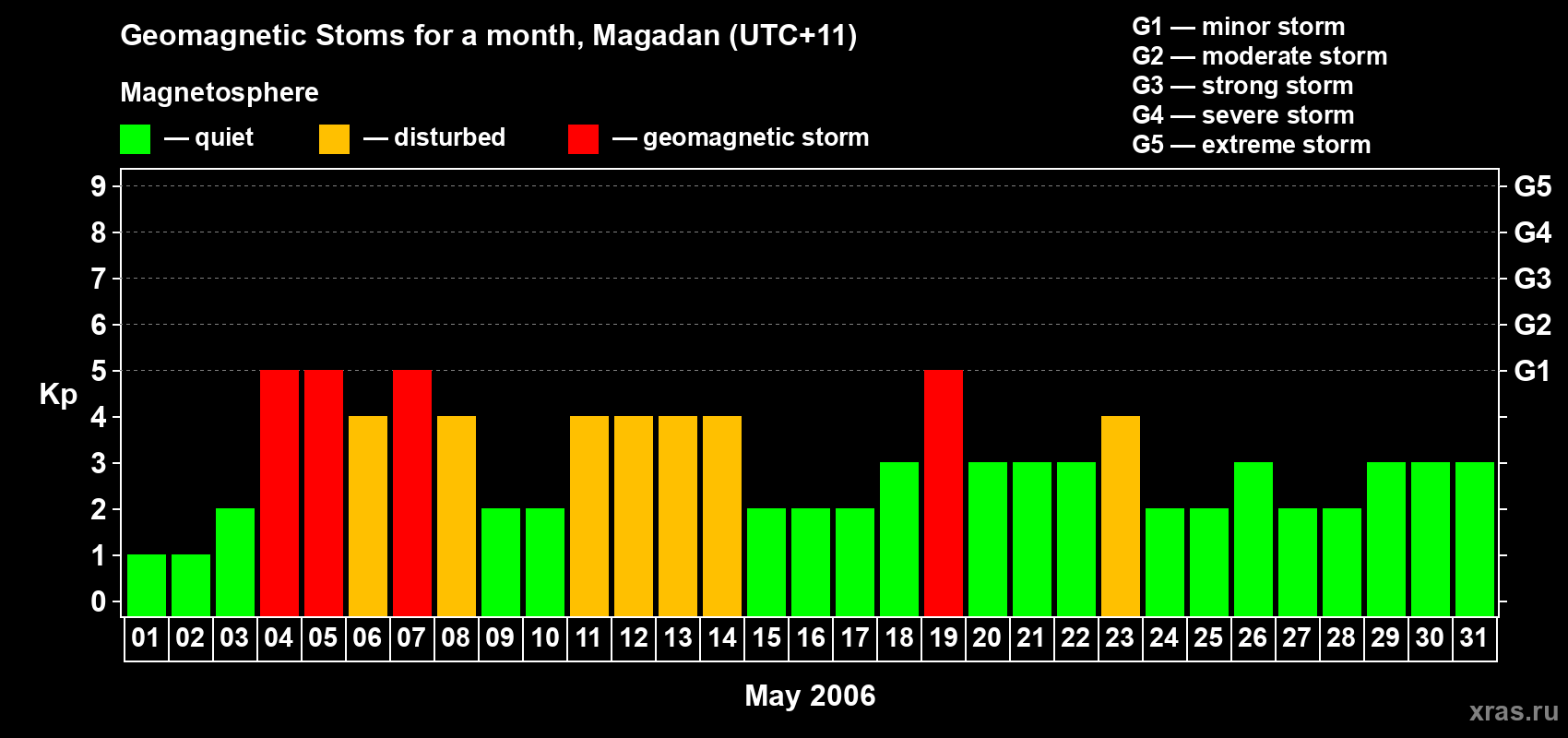 Geomagnetic Stoms for a month, Magadan (UTC+11)

Magnetosphere

— quiet — disturbed — geomagnetic storm

G1 — minor storm
G2 — moderate storm
G3 — strong storm
G4 — severe storm
G5 — extreme storm

Kp

9
8
7
6
5
4
3
2
1
0

G5
G4
G3
G2
G1

01 02 03 04 05 06 07 08 09 10 11 12 13 14 15 16 17 18 19 20 21 22 23 24 25 26 27 28 29 30 31

May 2006

xras.ru